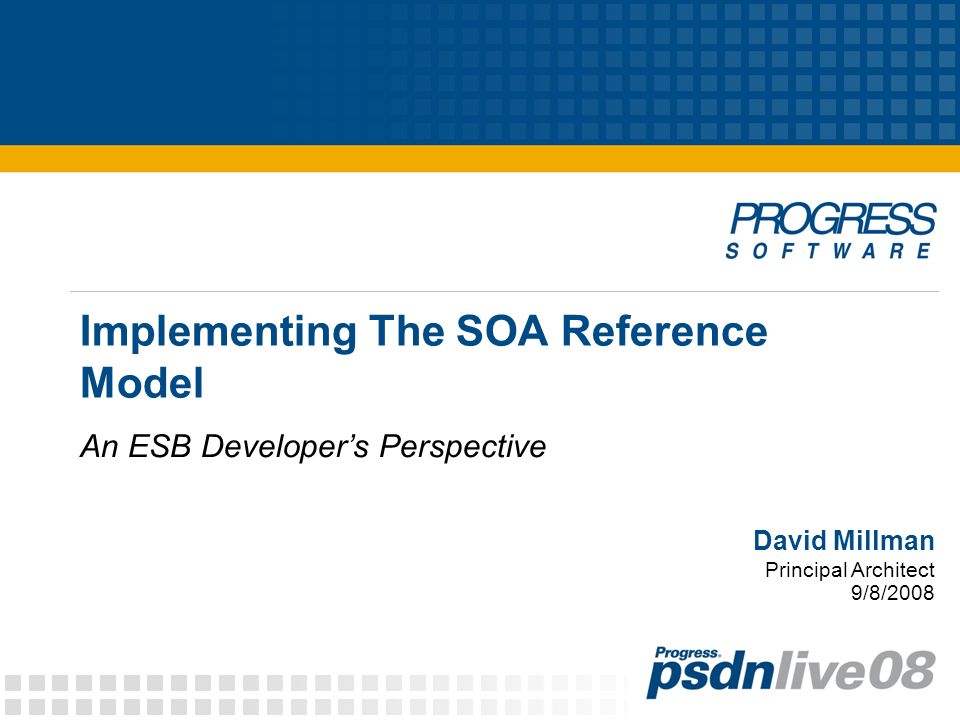 PROGRESS
SOFTWARE

Implementing The SOA Reference Model

An ESB Developer's Perspective

David Millman
Principal Architect
9/8/2008

Progress
psdnlive08